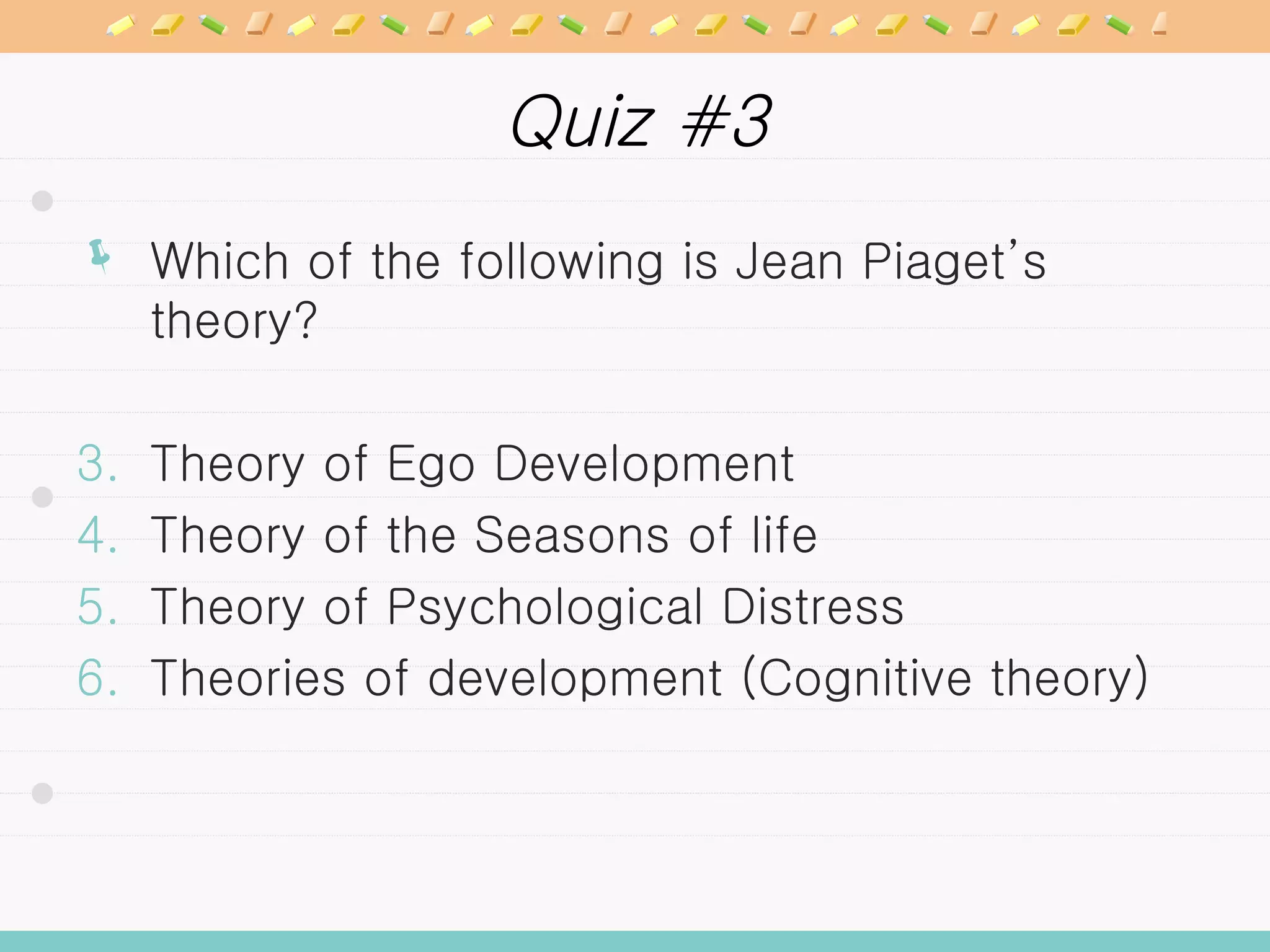 Quiz #3

Which of the following is Jean Piaget's theory?

3. Theory of Ego Development
4. Theory of the Seasons of life
5. Theory of Psychological Distress
6. Theories of development (Cognitive theory)